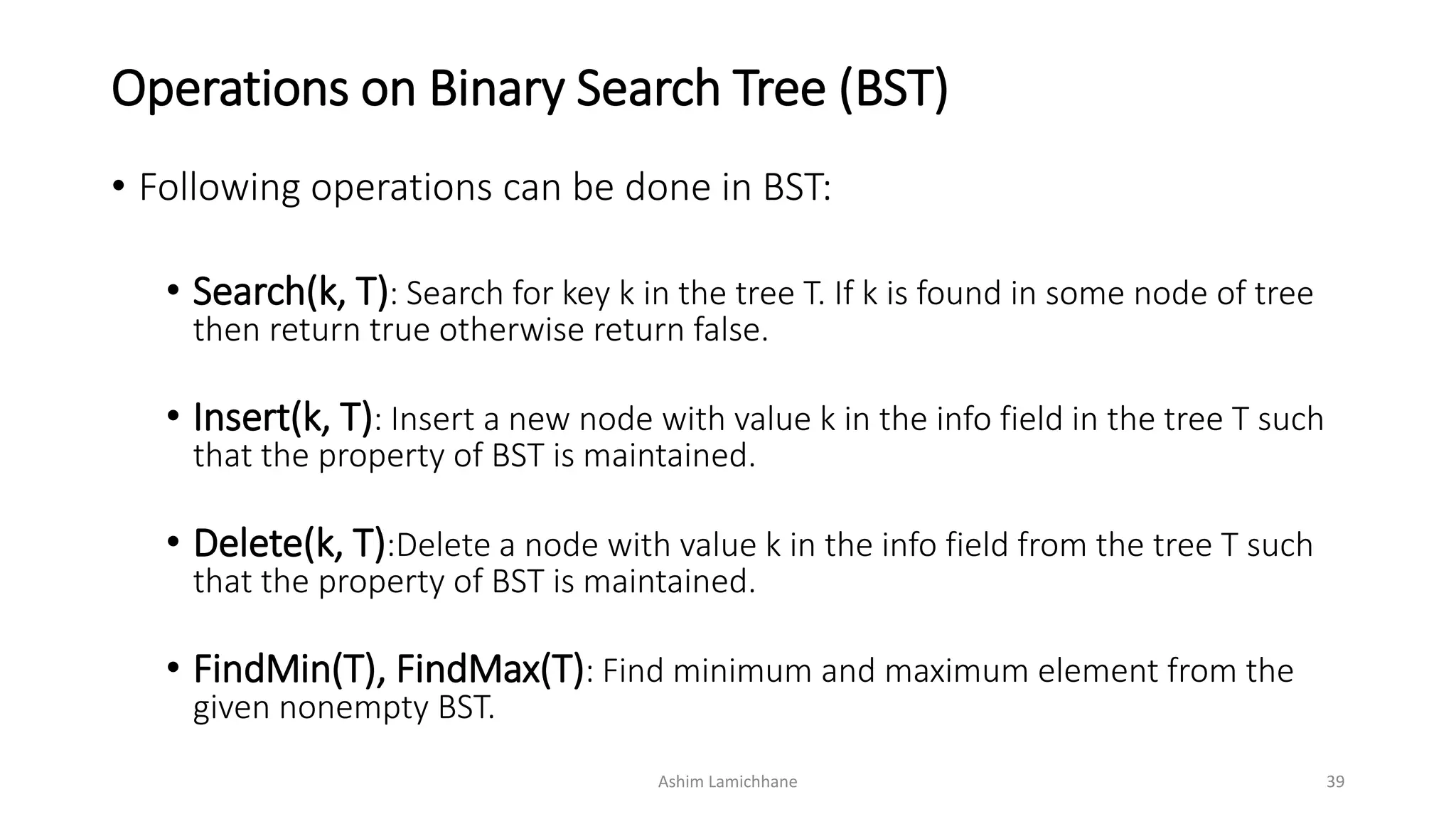 Operations on Binary Search Tree (BST)

• Following operations can be done in BST:

• Search(k, T): Search for key k in the tree T. If k is found in some node of tree then return true otherwise return false.

• Insert(k, T): Insert a new node with value k in the info field in the tree T such that the property of BST is maintained.

• Delete(k, T):Delete a node with value k in the info field from the tree T such that the property of BST is maintained.

• FindMin(T), FindMax(T): Find minimum and maximum element from the given nonempty BST.

Ashim Lamichhane

39